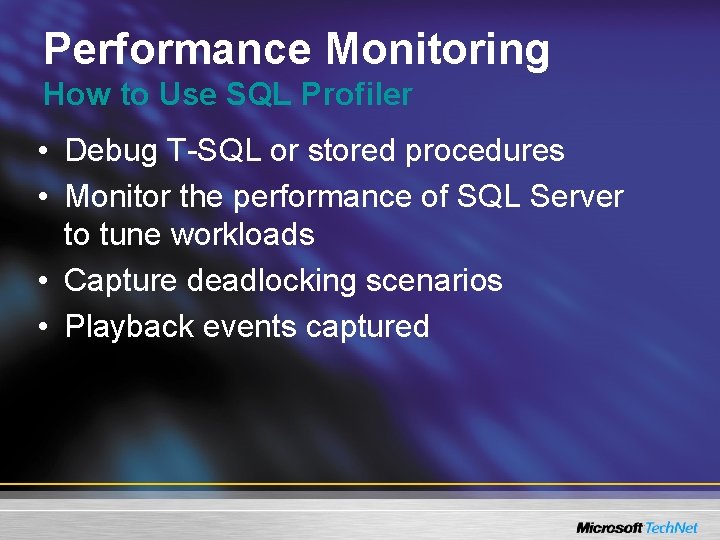 Performance Monitoring
How to Use SQL Profiler

• Debug T-SQL or stored procedures
• Monitor the performance of SQL Server to tune workloads
• Capture deadlocking scenarios
• Playback events captured

Microsoft TechNet